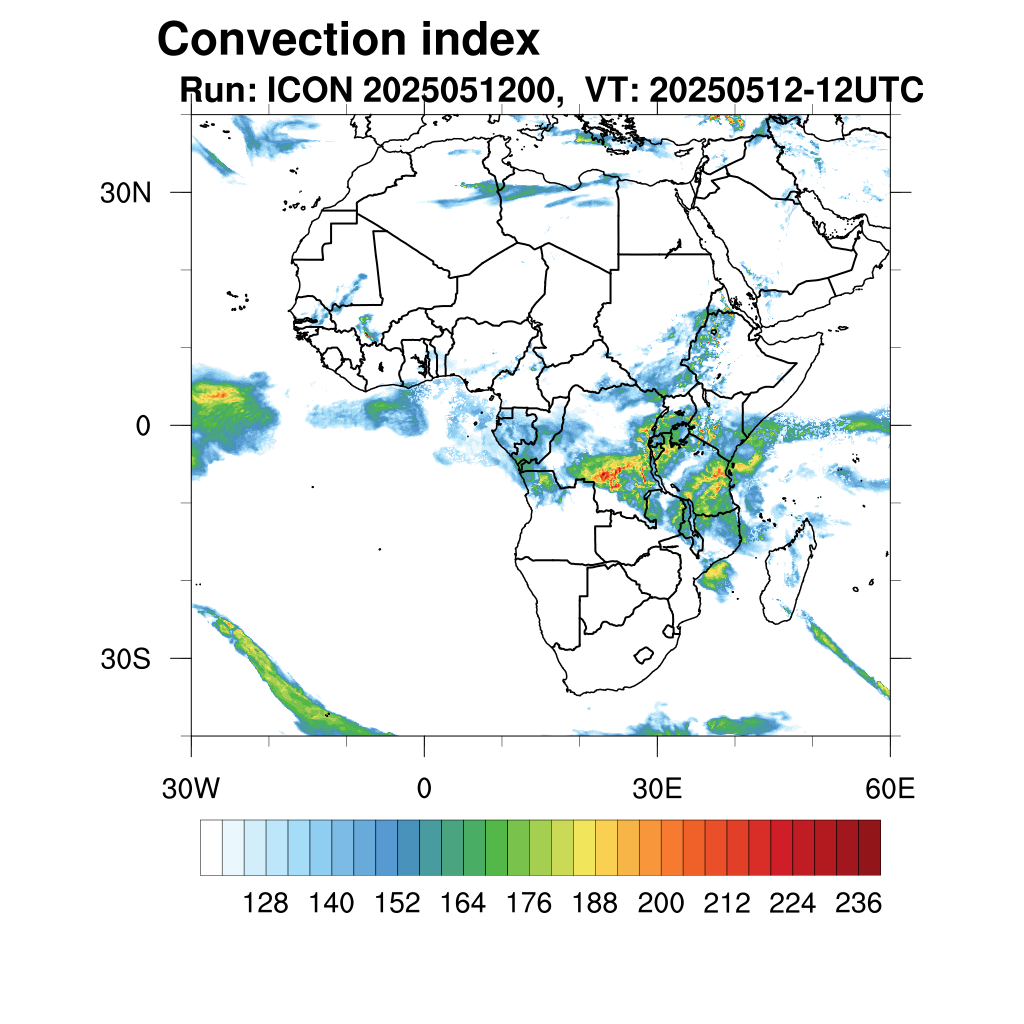 Convection index
Run: ICON 2025051200, VT: 20250512-12UTC

30N
0
30S

30W
0
30E
60E

128 140 152 164 176 188 200 212 224 236